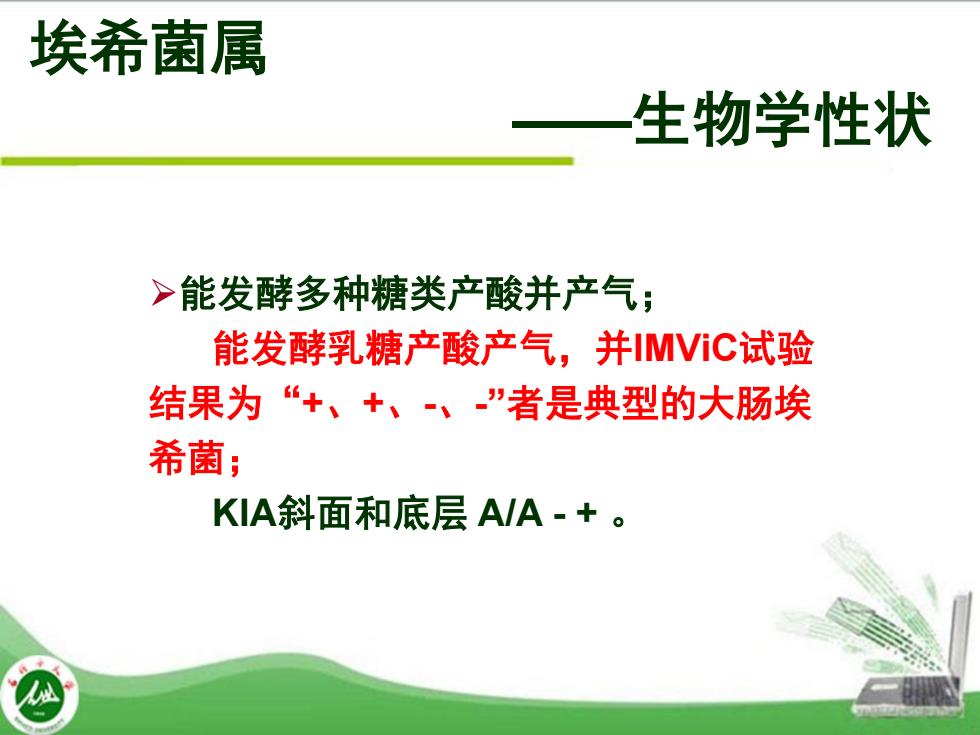 埃希菌属

——生物学性状

➢能发酵多种糖类产酸并产气；

能发酵乳糖产酸产气，并IMViC试验结果为“+、+、-、-”者是典型的大肠埃希菌；

KIA斜面和底层 A/A - + 。